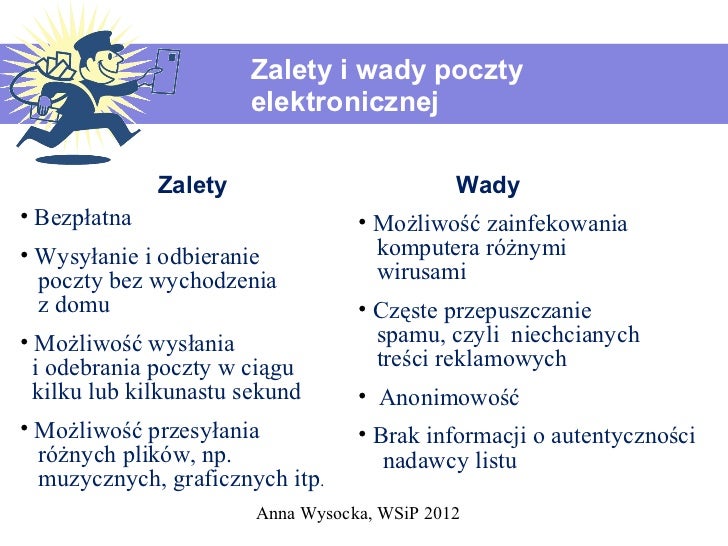 Zalety i wady poczty elektronicznej

Zalety

• Bezpłatna

• Wysyłanie i odbieranie poczty bez wychodzenia z domu

• Możliwość wysłania i odebrania poczty w ciągu kilku lub kilkunastu sekund

• Możliwość przesyłania różnych plików, np. muzycznych, graficznych itp.

Wady

• Możliwość zainfekowania komputera różnymi wirusami

• Częste przepuszczanie spamu, czyli niechcianych treści reklamowych

• Anonimowość

• Brak informacji o autentyczności nadawcy listu

Anna Wysocka, WSiP 2012